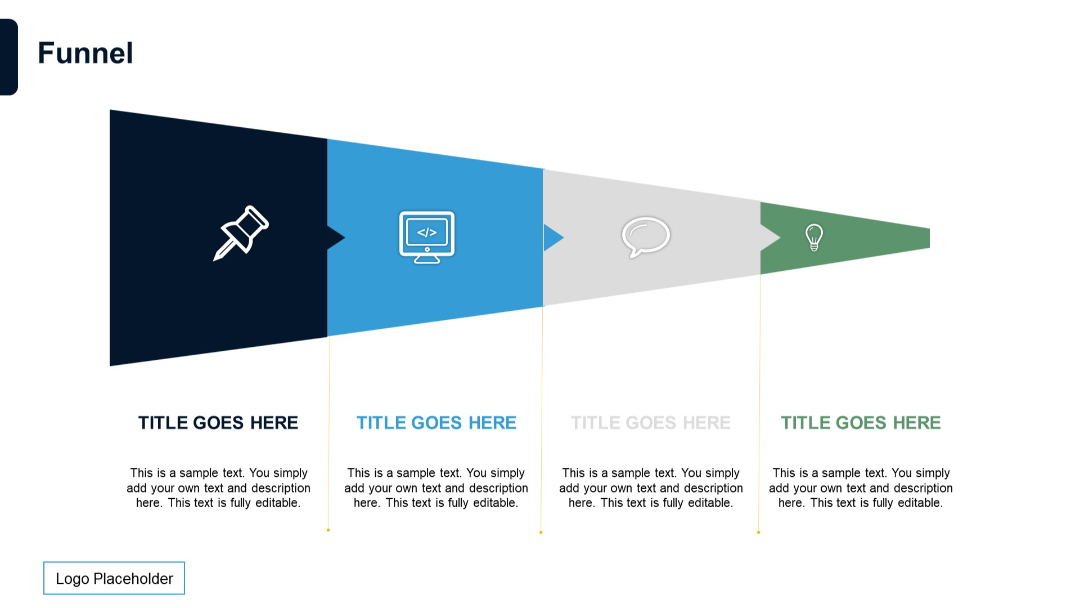 Funnel

</>

TITLE GOES HERE

This is a sample text. You simply add your own text and description here. This text is fully editable.

TITLE GOES HERE

This is a sample text. You simply add your own text and description here. This text is fully editable.

TITLE GOES HERE

This is a sample text. You simply add your own text and description here. This text is fully editable.

TITLE GOES HERE

This is a sample text. You simply add your own text and description here. This text is fully editable.

Logo Placeholder